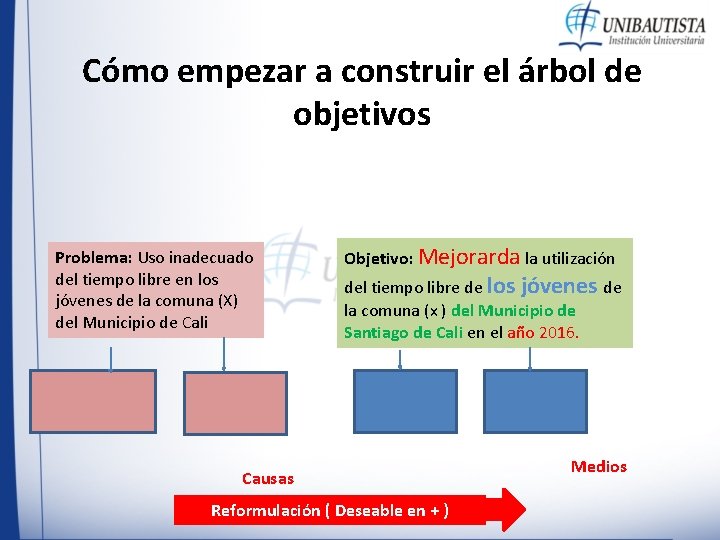 UNIBAUTISTA
Institución Universitaria

Cómo empezar a construir el árbol de objetivos

Problema: Uso inadecuado del tiempo libre en los jóvenes de la comuna (X) del Municipio de Cali

Objetivo: Mejorarda la utilización del tiempo libre de los jóvenes de la comuna (x) del Municipio de Santiago de Cali en el año 2016.

Causas

Medios

Reformulación ( Deseable en + )